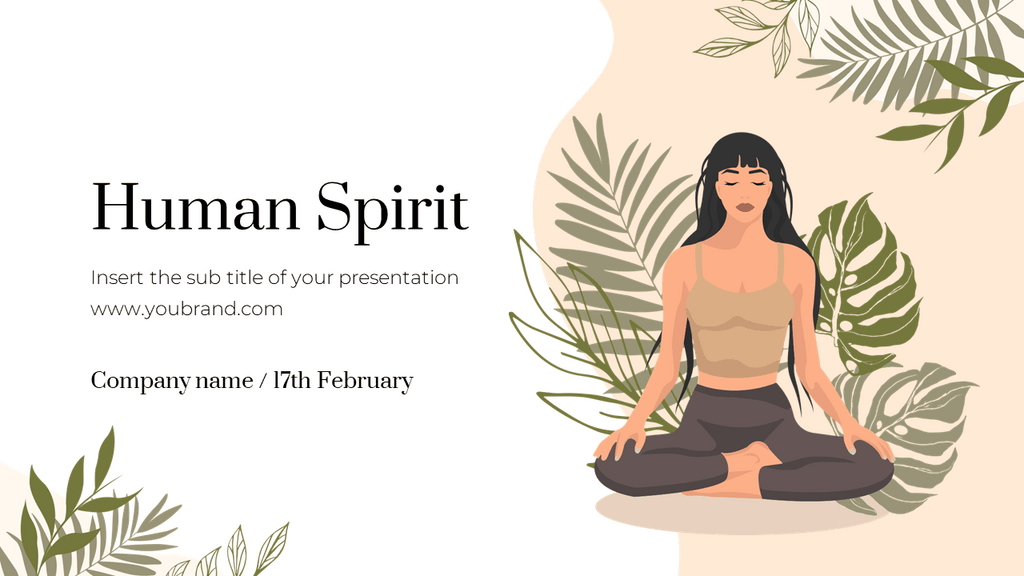 Human Spirit

Insert the sub title of your presentation
www.youbrand.com

Company name / 17th February